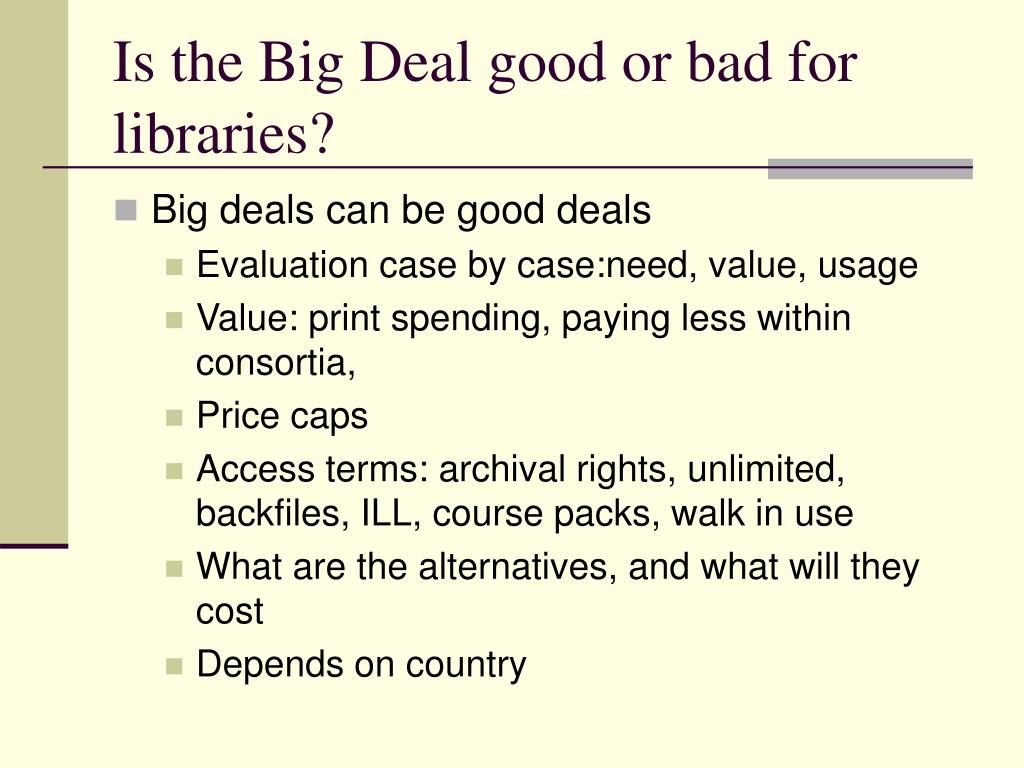 Is the Big Deal good or bad for libraries?

Big deals can be good deals

Evaluation case by case:need, value, usage

Value: print spending, paying less within consortia,

Price caps

Access terms: archival rights, unlimited, backfiles, ILL, course packs, walk in use

What are the alternatives, and what will they cost

Depends on country